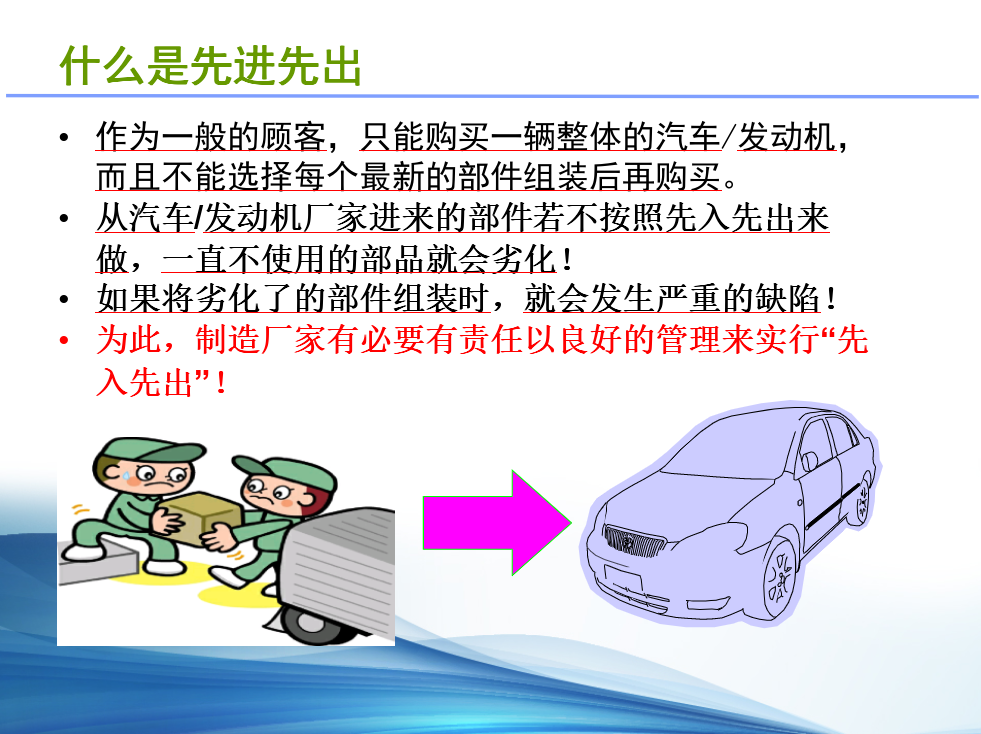 什么是先进先出

• 作为一般的顾客，只能购买一辆整体的汽车/发动机，而且不能选择每个最新的部件组装后再购买。
• 从汽车/发动机厂家进来的部件若不按照先入先出来做，一直不使用的部品就会劣化！
• 如果将劣化了的部件组装时，就会发生严重的缺陷！
• 为此，制造厂家有必要有责任以良好的管理来实行“先入先出”！